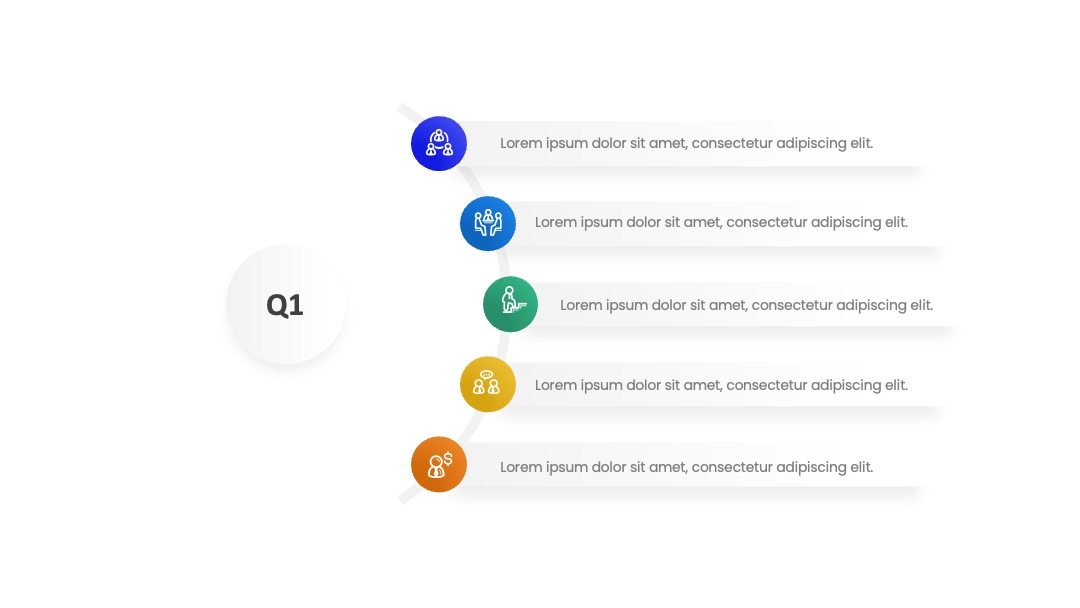 Q1

Lorem ipsum dolor sit amet, consectetur adipiscing elit.

Lorem ipsum dolor sit amet, consectetur adipiscing elit.

Lorem ipsum dolor sit amet, consectetur adipiscing elit.

Lorem ipsum dolor sit amet, consectetur adipiscing elit.

Lorem ipsum dolor sit amet, consectetur adipiscing elit.